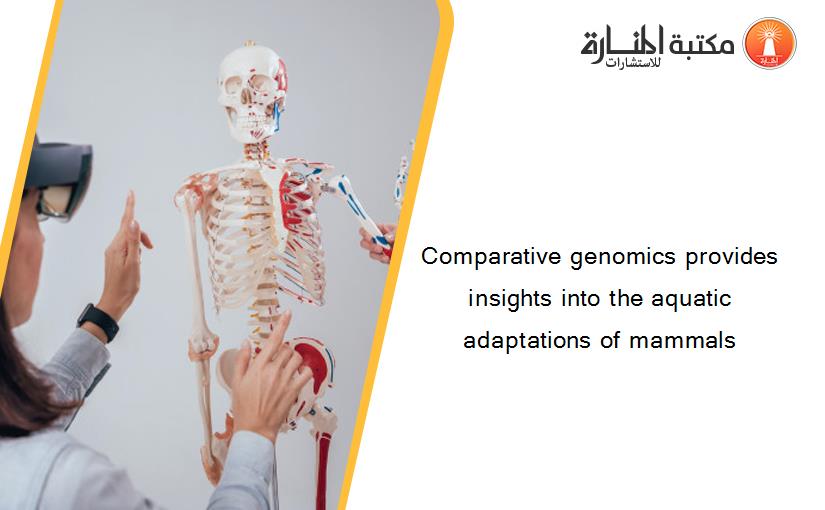 مكتبة المنارة للاستشارات

Comparative genomics provides insights into the aquatic adaptations of mammals